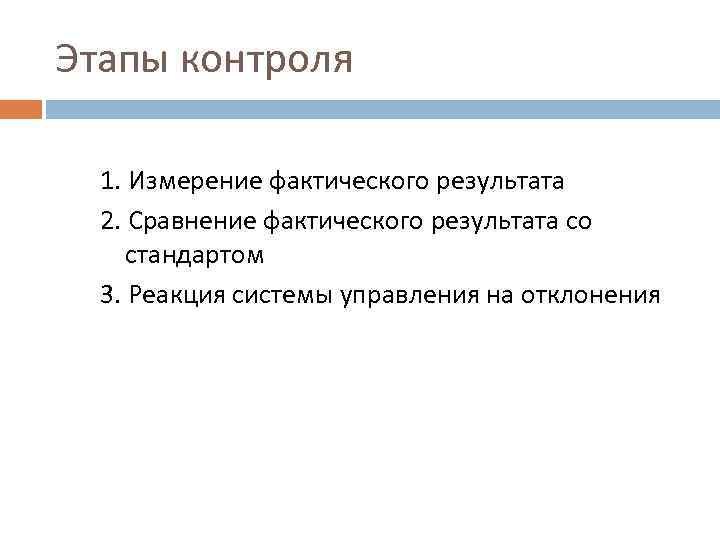 Этапы контроля

1. Измерение фактического результата

2. Сравнение фактического результата со стандартом

3. Реакция системы управления на отклонения